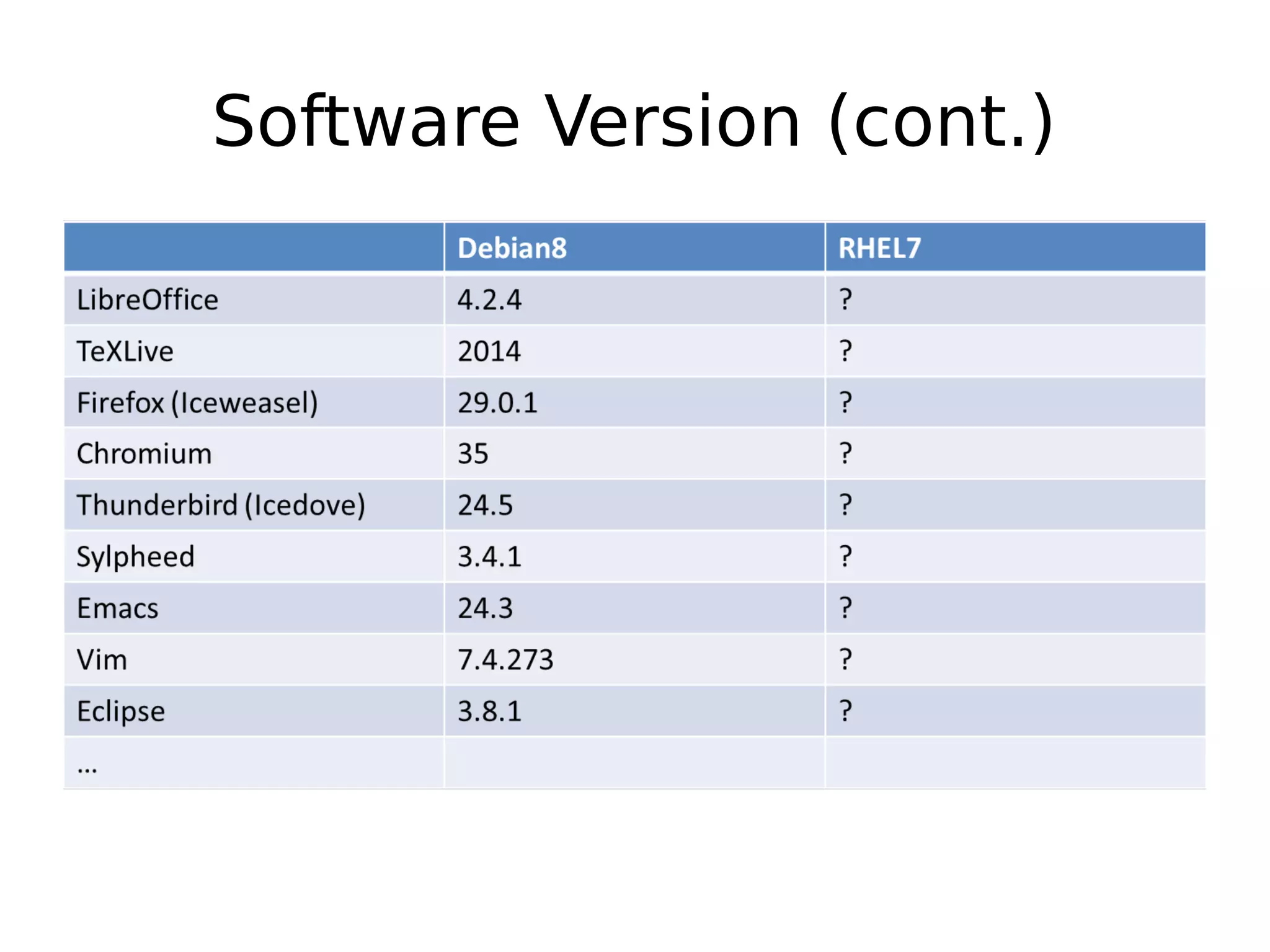 Software Version (cont.)

| | Debian8 | RHEL7 |
|---|---|---|
| LibreOffice | 4.2.4 | ? |
| TeXLive | 2014 | ? |
| Firefox (Iceweasel) | 29.0.1 | ? |
| Chromium | 35 | ? |
| Thunderbird (Icedove) | 24.5 | ? |
| Sylpheed | 3.4.1 | ? |
| Emacs | 24.3 | ? |
| Vim | 7.4.273 | ? |
| Eclipse | 3.8.1 | ? |
| ... | | |